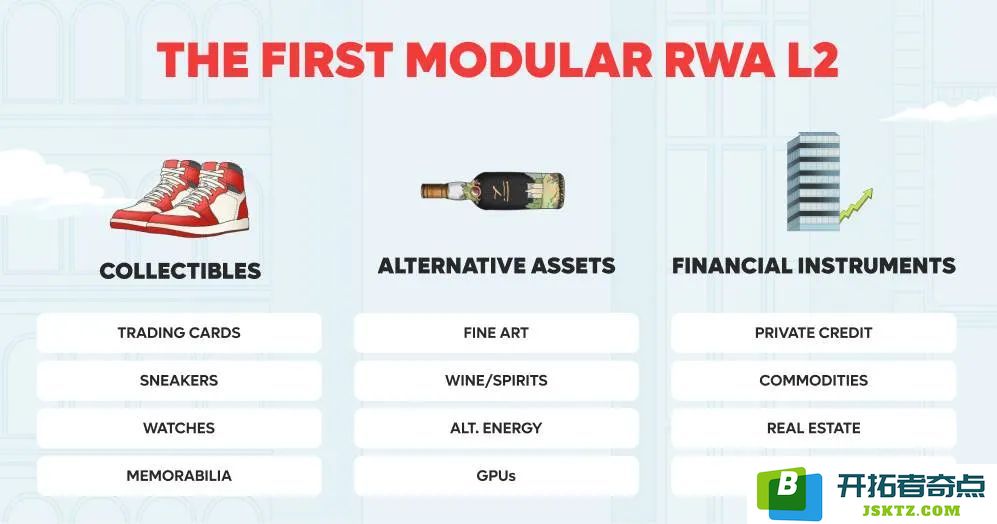 THE FIRST MODULAR RWA L2

COLLECTIBLES

TRADING CARDS

SNEAKERS

WATCHES

MEMORABILIA

ALTERNATIVE ASSETS

FINE ART

WINE/SPIRITS

ALT. ENERGY

GPUs

FINANCIAL INSTRUMENTS

PRIVATE CREDIT

COMMODITIES

REAL ESTATE

B 开拓者奇点 JSKTZ.COM